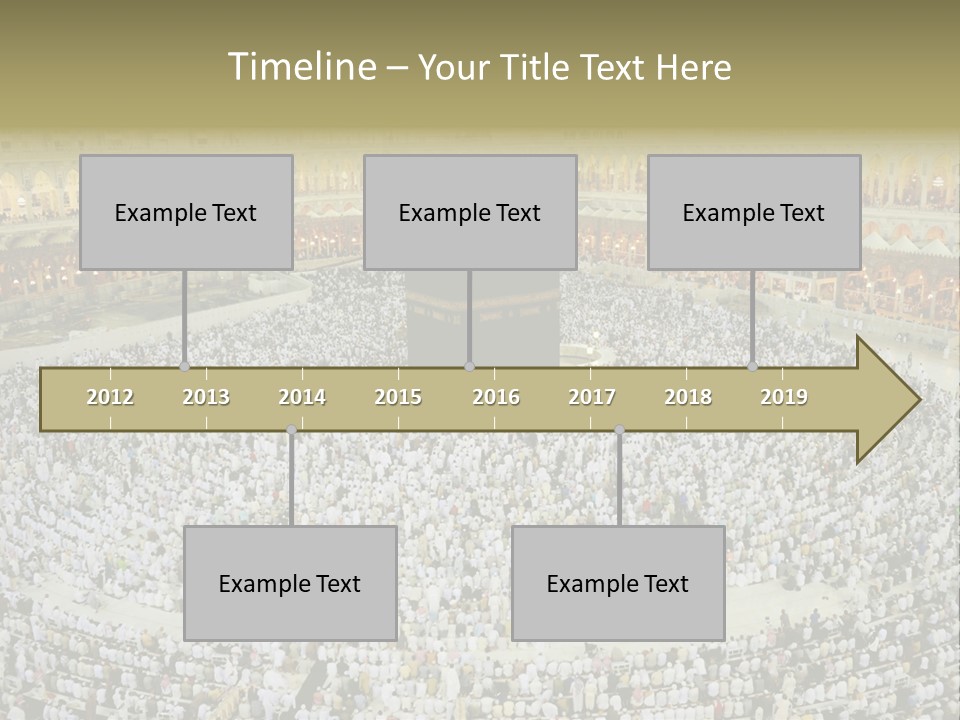 Timeline – Your Title Text Here

Example Text

Example Text

Example Text

2012 2013 2014 2015 2016 2017 2018 2019

Example Text

Example Text